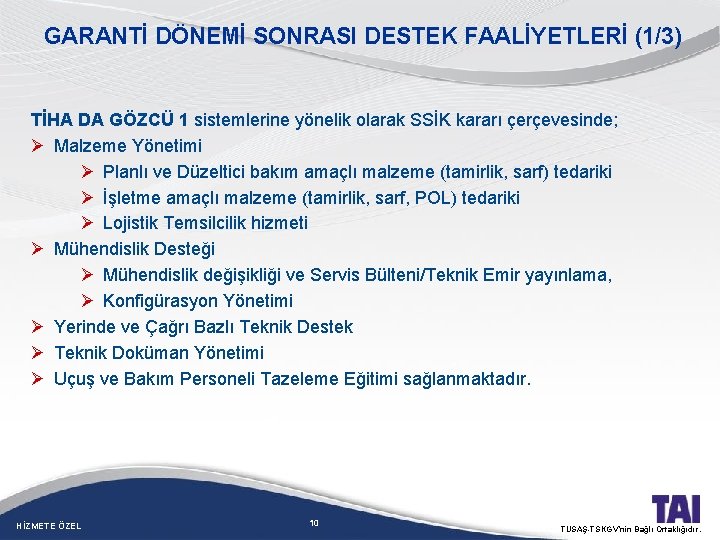 GARANTİ DÖNEMİ SONRASI DESTEK FAALİYETLERİ (1/3)

TİHA DA GÖZCÜ 1 sistemlerine yönelik olarak SSİK kararı çerçevesinde;

➢ Malzeme Yönetimi

➢ Planlı ve Düzeltici bakım amaçlı malzeme (tamirlik, sarf) tedariki

➢ İşletme amaçlı malzeme (tamirlik, sarf, POL) tedariki

➢ Lojistik Temsilcilik hizmeti

➢ Mühendislik Desteği

➢ Mühendislik değişikliği ve Servis Bülteni/Teknik Emir yayınlama,

➢ Konfigürasyon Yönetimi

➢ Yerinde ve Çağrı Bazlı Teknik Destek

➢ Teknik Doküman Yönetimi

➢ Uçuş ve Bakım Personeli Tazeleme Eğitimi sağlanmaktadır.

HİZMETE ÖZEL

10

TAI

TUSAŞ-TSKGV'nin Bağlı Ortaklığıdır.